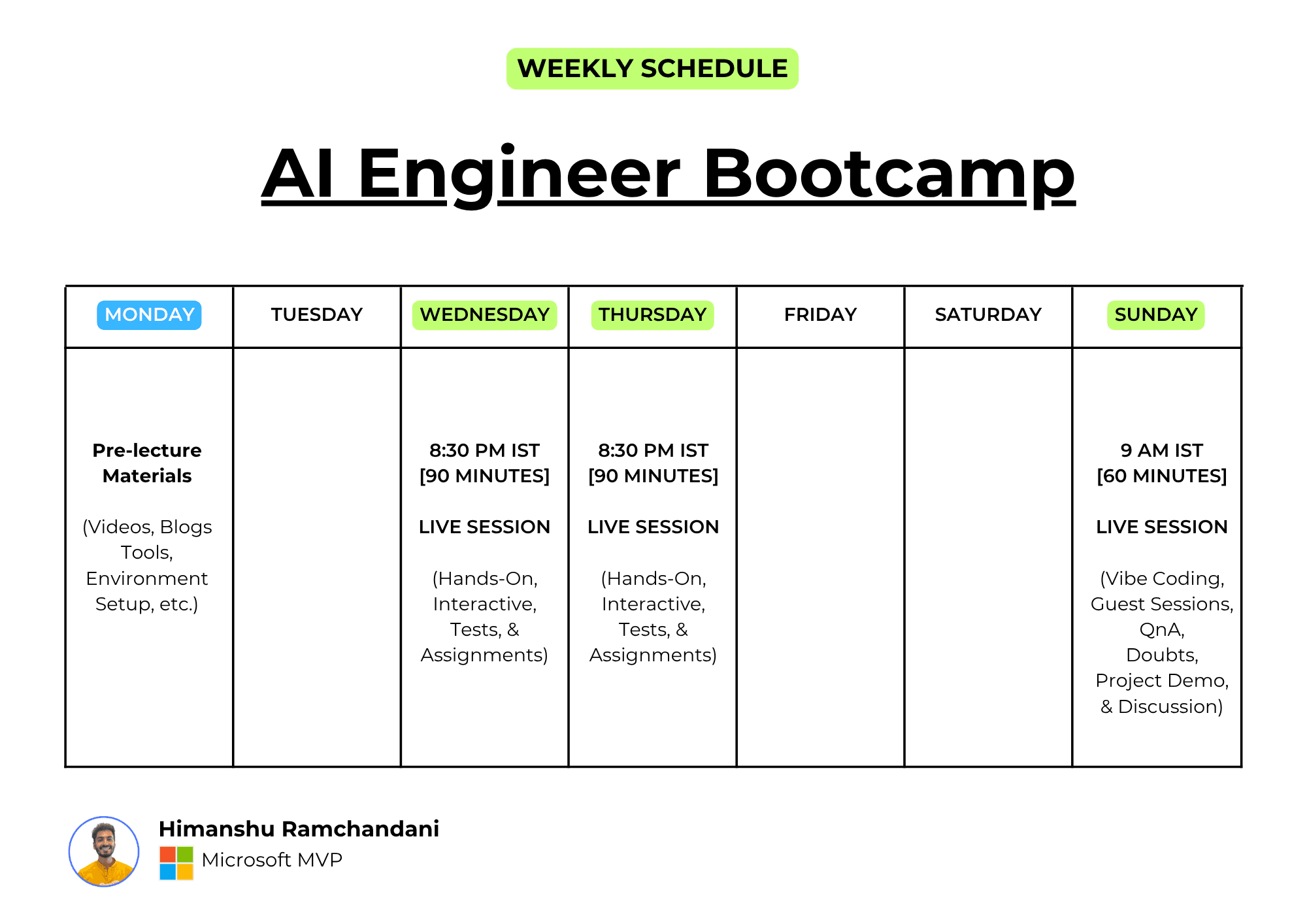 WEEKLY SCHEDULE

AI Engineer Bootcamp

| MONDAY | TUESDAY | WEDNESDAY | THURSDAY | FRIDAY | SATURDAY | SUNDAY |
|---|---|---|---|---|---|---|
| Pre-lecture Materials (Videos, Blogs Tools, Environment Setup, etc.) | | 8:30 PM IST [90 MINUTES] LIVE SESSION (Hands-On, Interactive, Tests, & Assignments) | 8:30 PM IST [90 MINUTES] LIVE SESSION (Hands-On, Interactive, Tests, & Assignments) | | | 9 AM IST [60 MINUTES] LIVE SESSION (Vibe Coding, Guest Sessions, QnA, Doubts, Project Demo, & Discussion) |

Himanshu Ramchandani
Microsoft MVP